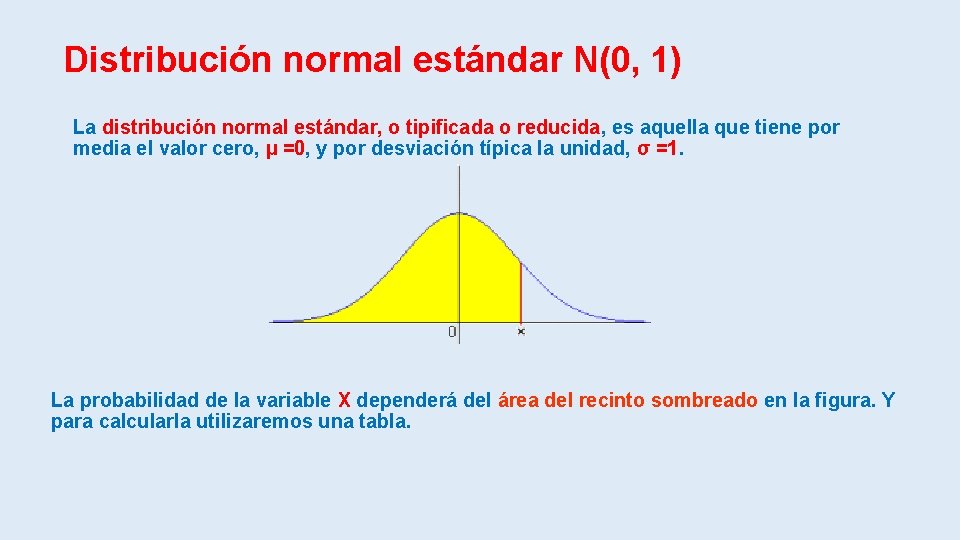 Distribución normal estándar N(0, 1)

La distribución normal estándar, o tipificada o reducida, es aquella que tiene por media el valor cero, μ =0, y por desviación típica la unidad, σ =1.

0

x

La probabilidad de la variable X dependerá del área del recinto sombreado en la figura. Y para calcularla utilizaremos una tabla.